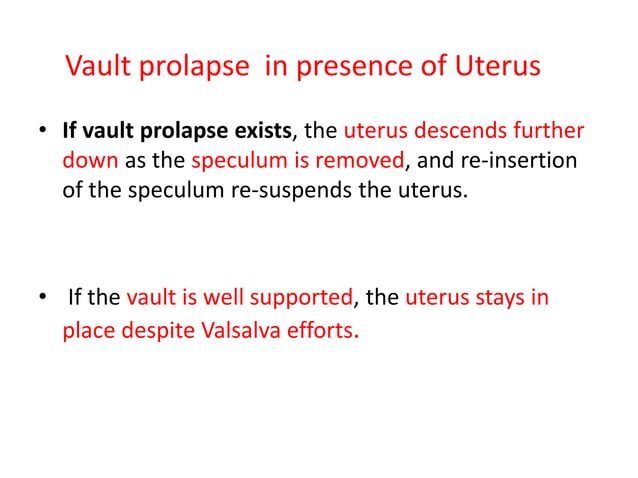 Vault prolapse  in presence of Uterus

• If vault prolapse exists, the uterus descends further down as the speculum is removed, and re-insertion of the speculum re-suspends the uterus.

• If the vault is well supported, the uterus stays in place despite Valsalva efforts.